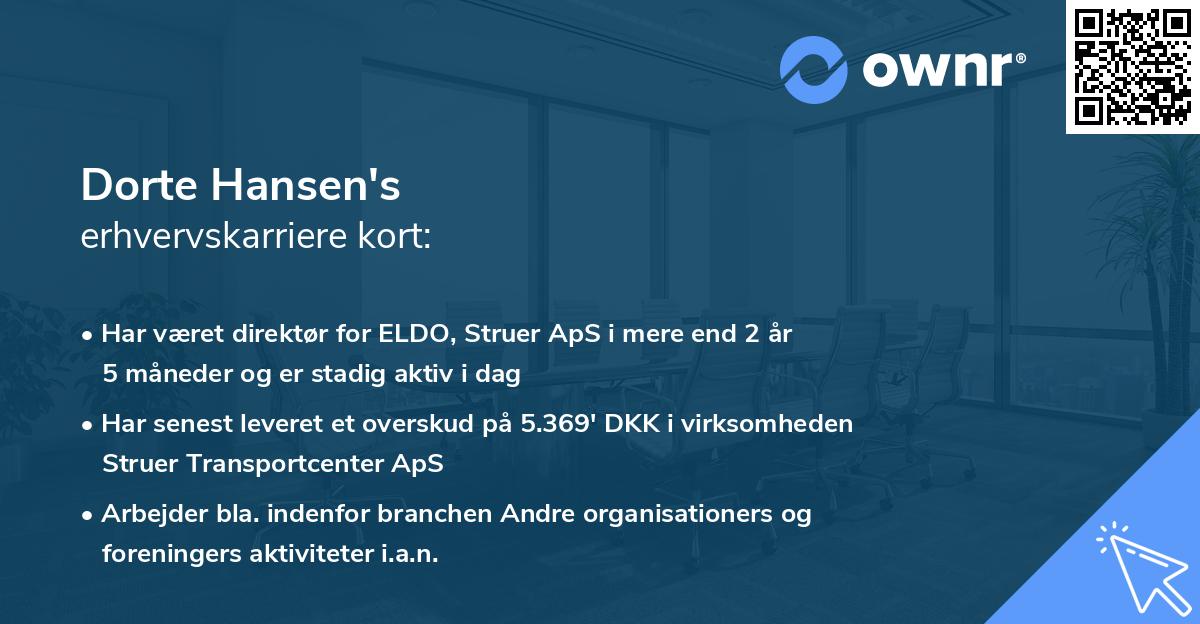 ownr®

Dorte Hansen's
erhvervskarriere kort:

• Har været direktør for ELDO, Struer ApS i mere end 2 år 5 måneder og er stadig aktiv i dag

• Har senest leveret et overskud på 5.369' DKK i virksomheden Struer Transportcenter ApS

• Arbejder bla. indenfor branchen Andre organisationers og foreningers aktiviteter i.a.n.